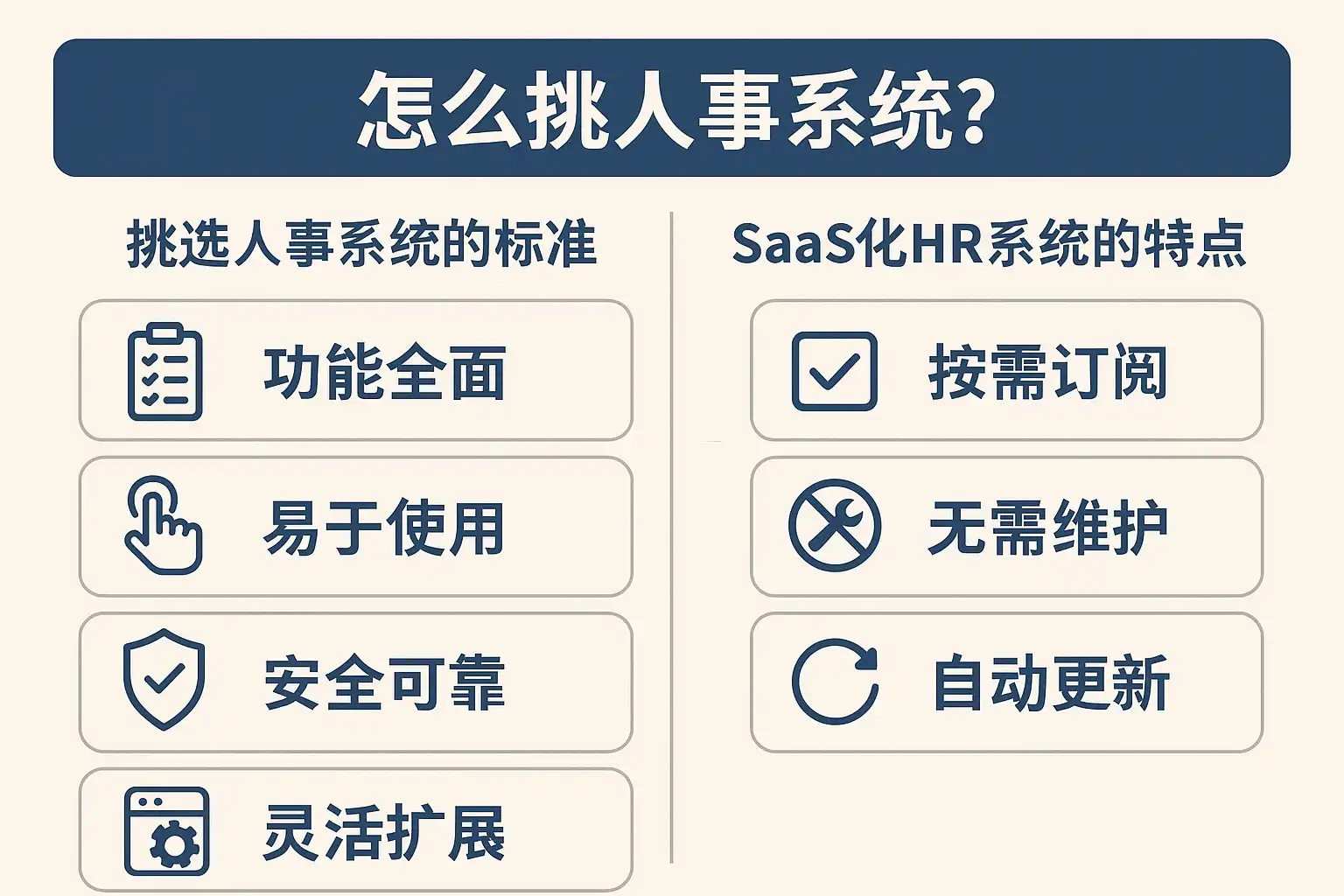 怎么挑人事系统?

挑选人事系统的标准

功能全面

易于使用

安全可靠

灵活扩展

SaaS化HR系统的特点

按需订阅

无需维护

自动更新